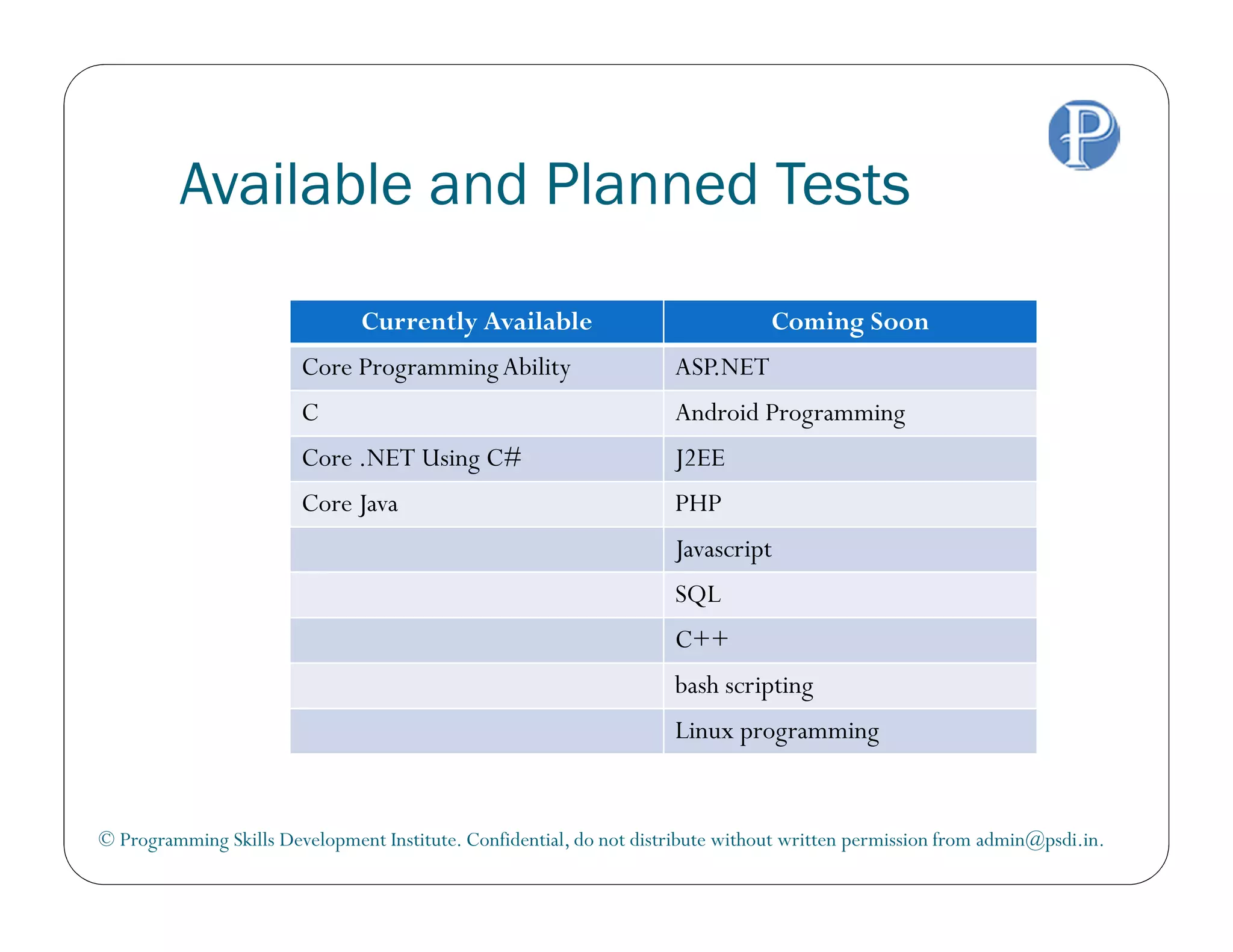 P

Available and Planned Tests

| Currently Available | Coming Soon |
|---|---|
| Core Programming Ability | ASP.NET |
| C | Android Programming |
| Core .NET Using C# | J2EE |
| Core Java | PHP |
| | Javascript |
| | SQL |
| | C++ |
| | bash scripting |
| | Linux programming |

© Programming Skills Development Institute. Confidential, do not distribute without written permission from admin@psdi.in.